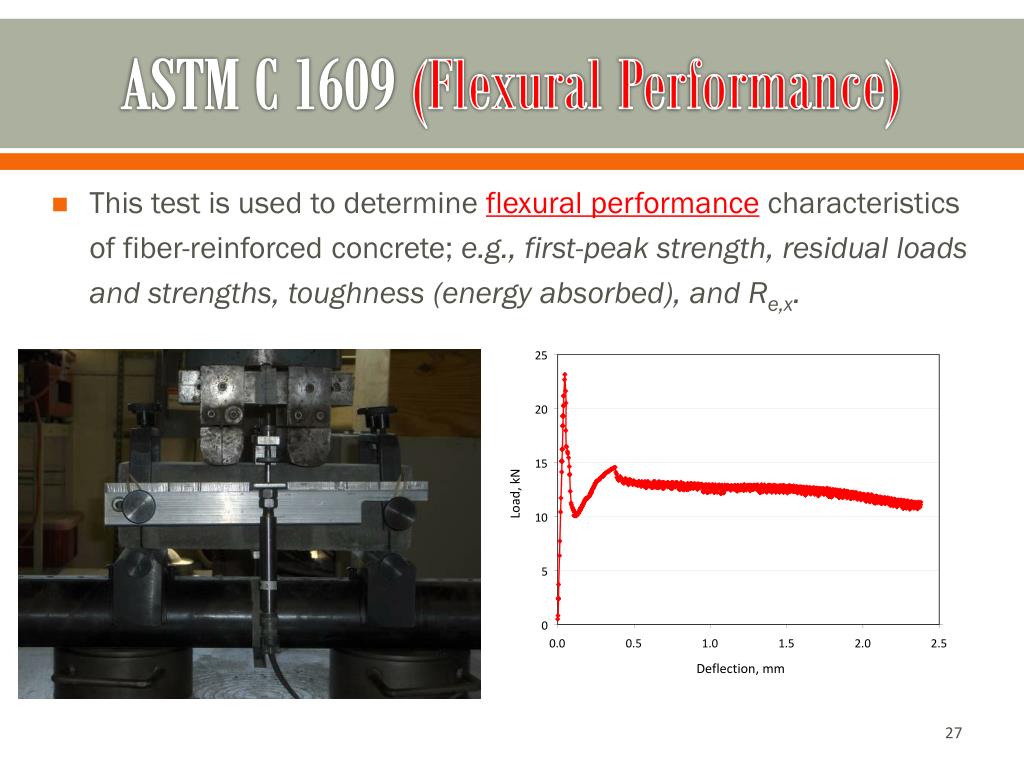 ASTM C 1609 (Flexural Performance)

This test is used to determine flexural performance characteristics of fiber-reinforced concrete; e.g., first-peak strength, residual loads and strengths, toughness (energy absorbed), and $R_{e,x}$.

25
20
15
10
5
0
Load, kN
0.0
0.5
1.0
1.5
2.0
2.5
Deflection, mm

27